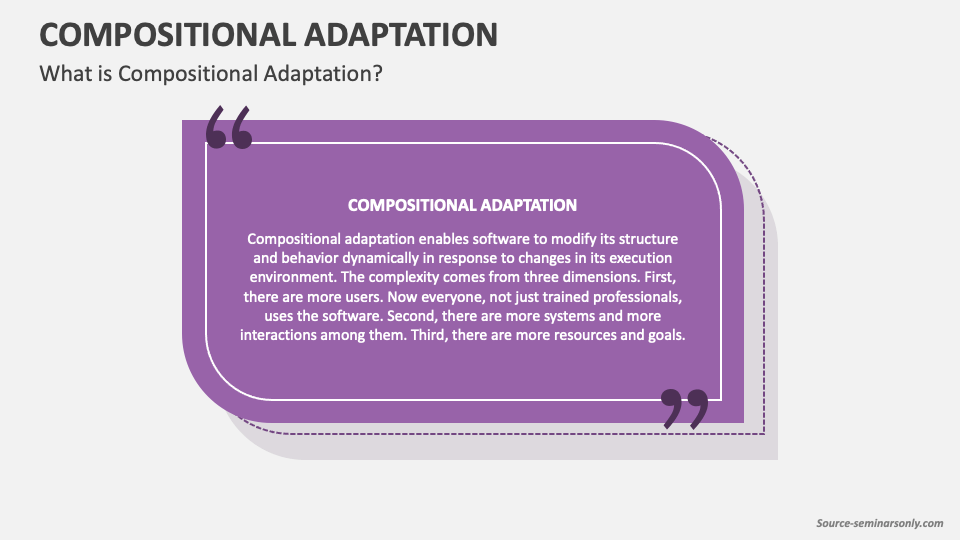 COMPOSITIONAL ADAPTATION

What is Compositional Adaptation?

“

COMPOSITIONAL ADAPTATION

Compositional adaptation enables software to modify its structure and behavior dynamically in response to changes in its execution environment. The complexity comes from three dimensions. First, there are more users. Now everyone, not just trained professionals, uses the software. Second, there are more systems and more interactions among them. Third, there are more resources and goals.

”

Source-seminarsonly.com